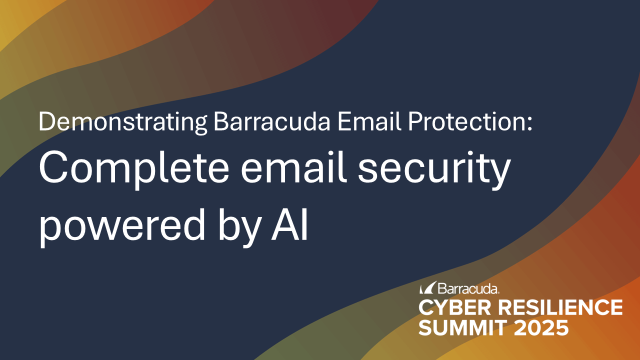 Demonstrating Barracuda Email Protection:
Complete email security powered by AI

Barracuda.
CYBER RESILIENCE SUMMIT 2025